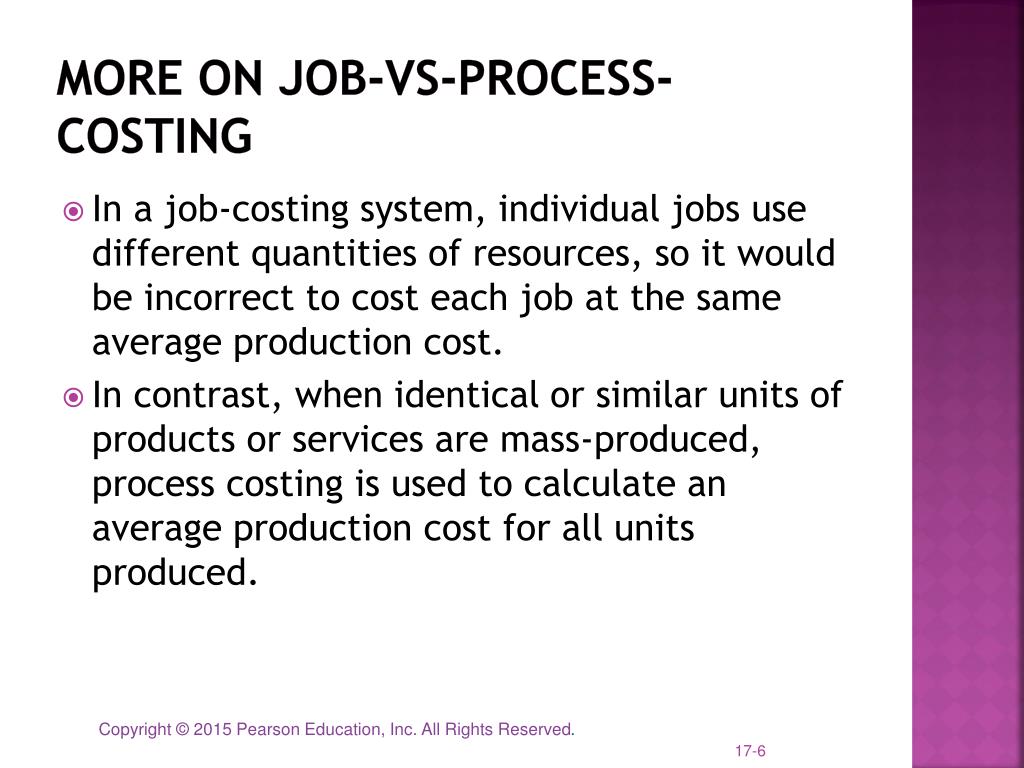 MORE ON JOB-VS-PROCESS-COSTING

In a job-costing system, individual jobs use different quantities of resources, so it would be incorrect to cost each job at the same average production cost.

In contrast, when identical or similar units of products or services are mass-produced, process costing is used to calculate an average production cost for all units produced.

Copyright © 2015 Pearson Education, Inc. All Rights Reserved.

17-6